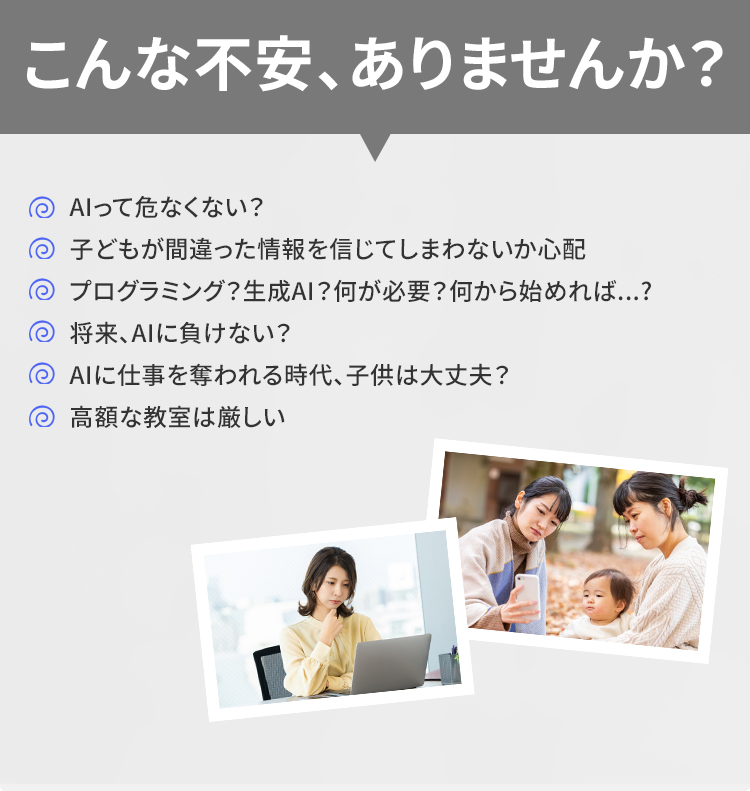 こんな不安、ありませんか？

AIって危なくない？
子どもが間違った情報を信じてしまわないか心配
プログラミング？生成AI？何が必要？何から始めれば…？
将来、AIに負けない？
AIに仕事を奪われる時代、子供は大丈夫？
高額な教室は厳しい